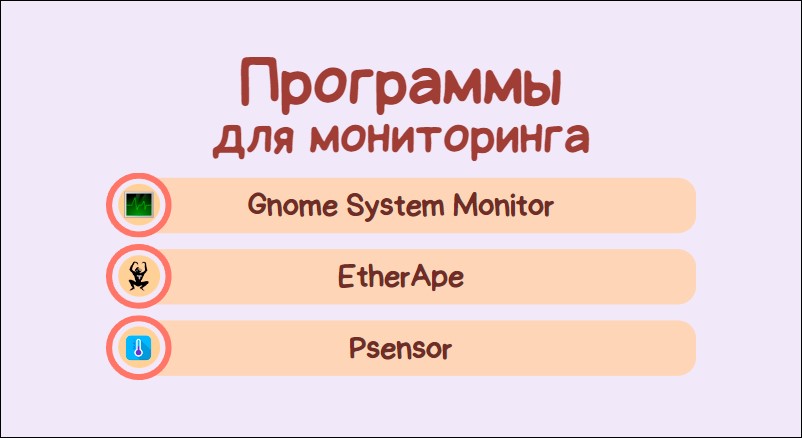 Программы
для мониторинга

Gnome System Monitor

EtherApe

Psensor